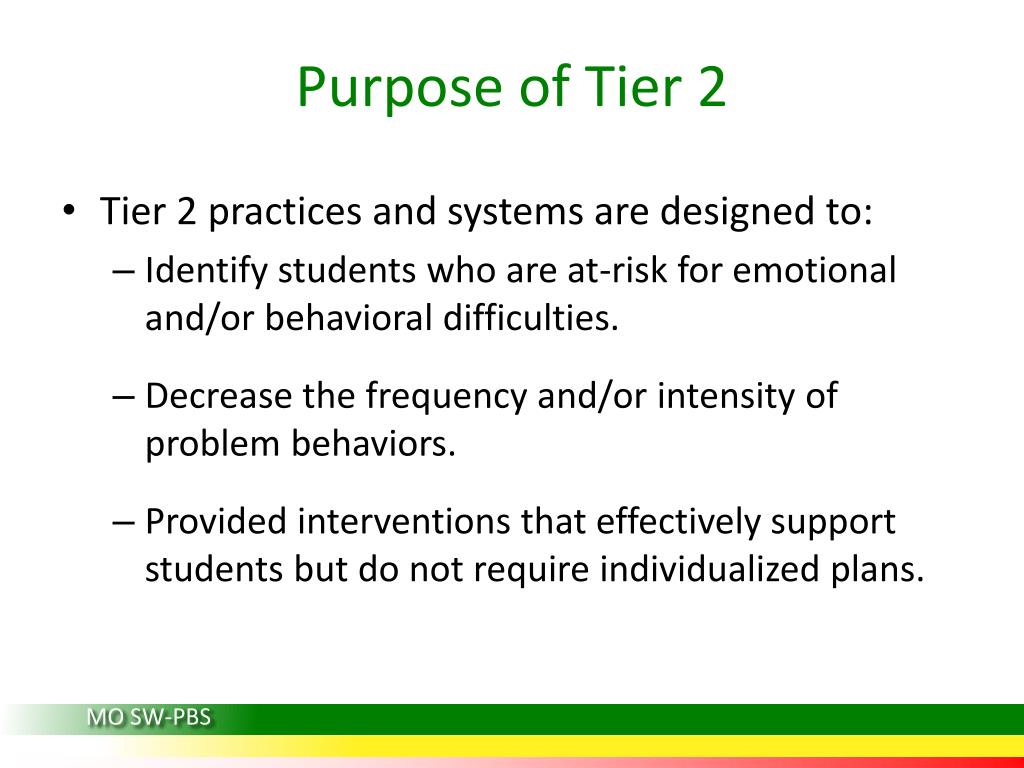 Purpose of Tier 2

• Tier 2 practices and systems are designed to:
– Identify students who are at-risk for emotional and/or behavioral difficulties.
– Decrease the frequency and/or intensity of problem behaviors.
– Provided interventions that effectively support students but do not require individualized plans.

MO SW-PBS